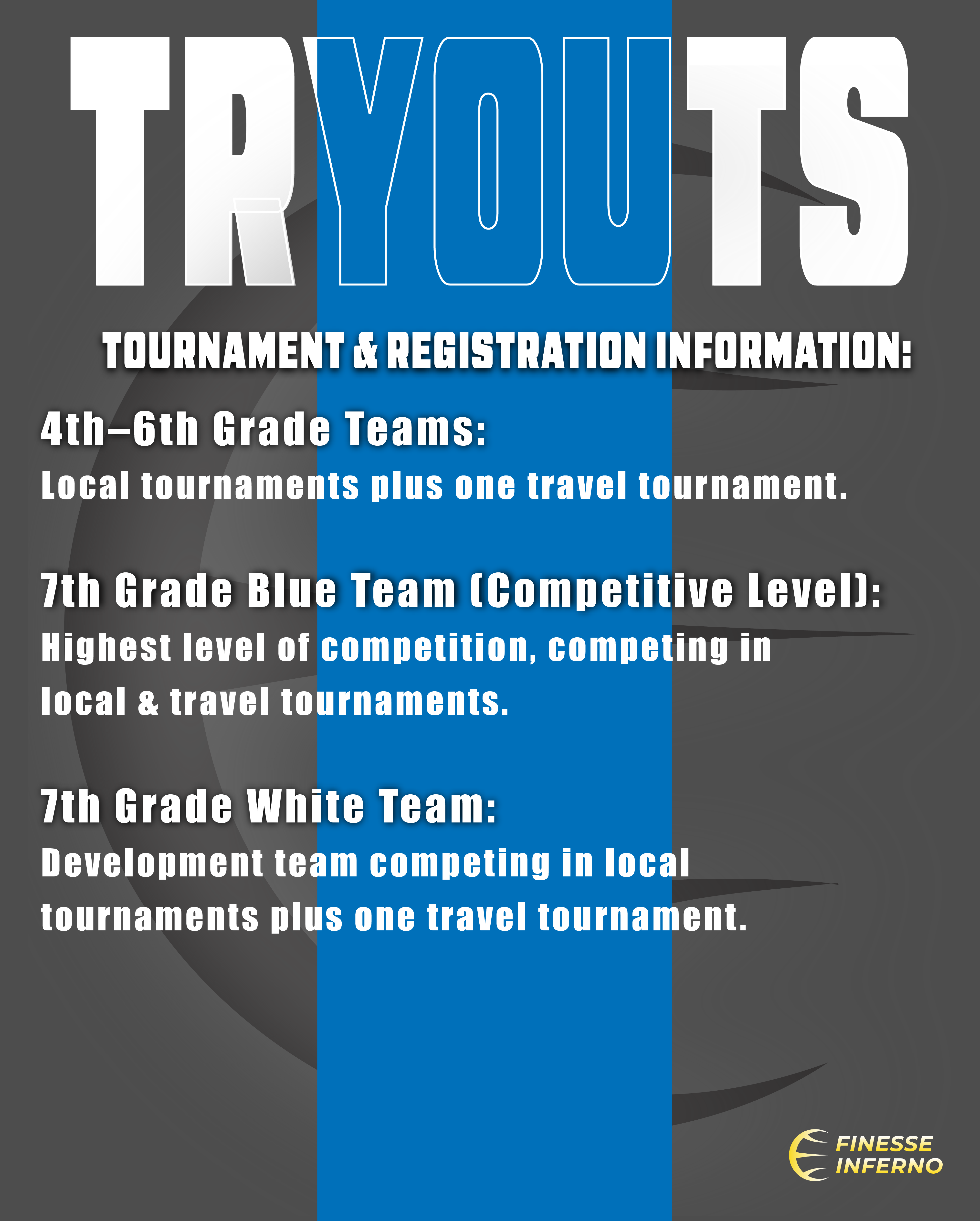 TRYOUTS

TOURNAMENT & REGISTRATION INFORMATION:

4th–6th Grade Teams:
Local tournaments plus one travel tournament.

7th Grade Blue Team (Competitive Level):
Highest level of competition, competing in local & travel tournaments.

7th Grade White Team:
Development team competing in local tournaments plus one travel tournament.

FINESSE INFERNO